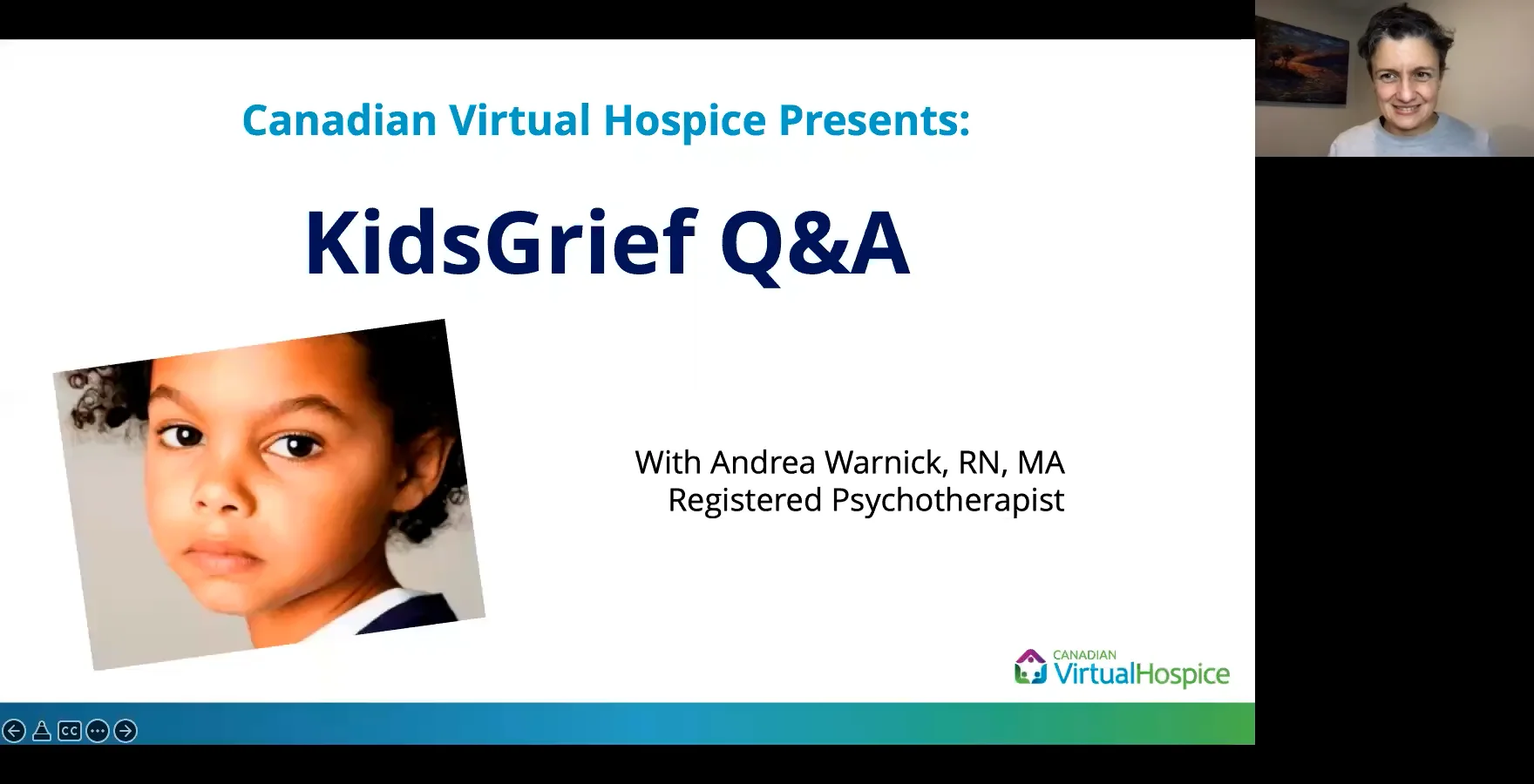 Canadian Virtual Hospice Presents:

KidsGrief Q&A

With Andrea Warnick, RN, MA
Registered Psychotherapist

CANADIAN
VirtualHospice

CC